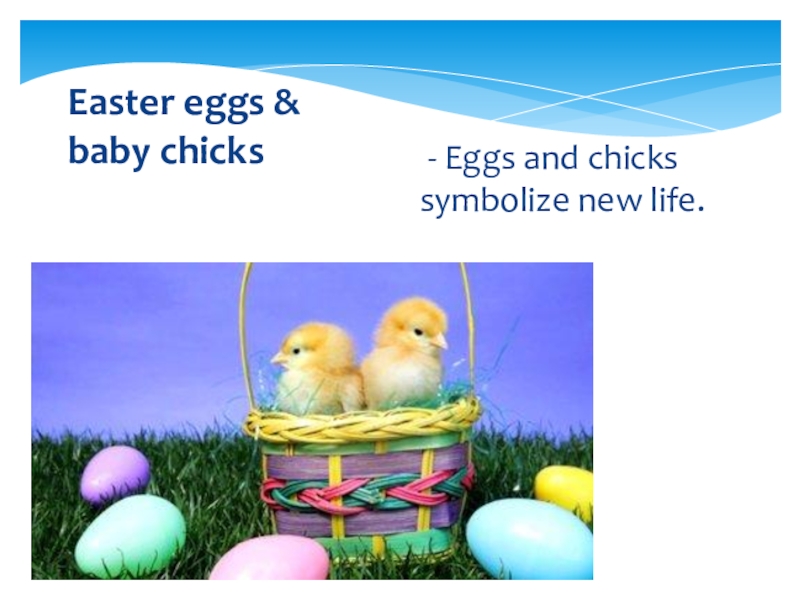 Easter eggs & baby chicks

- Eggs and chicks symbolize new life.